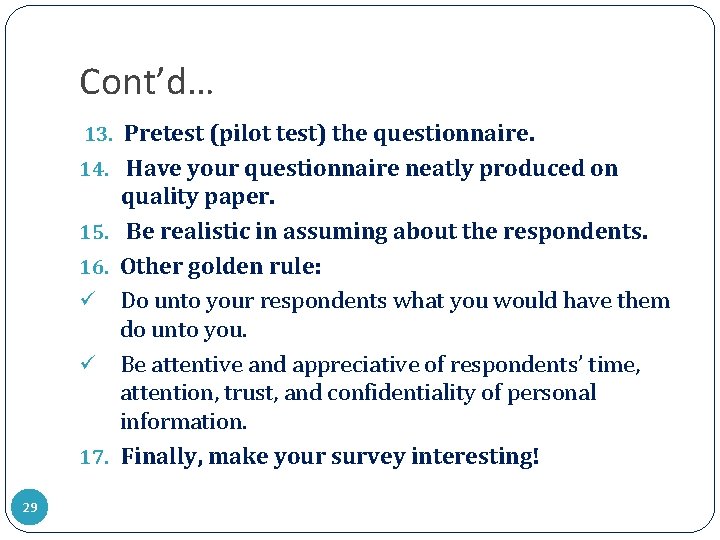 Cont'd…

13. Pretest (pilot test) the questionnaire.

14. Have your questionnaire neatly produced on quality paper.

15. Be realistic in assuming about the respondents.

16. Other golden rule:

✓ Do unto your respondents what you would have them do unto you.

✓ Be attentive and appreciative of respondents' time, attention, trust, and confidentiality of personal information.

17. Finally, make your survey interesting!

29